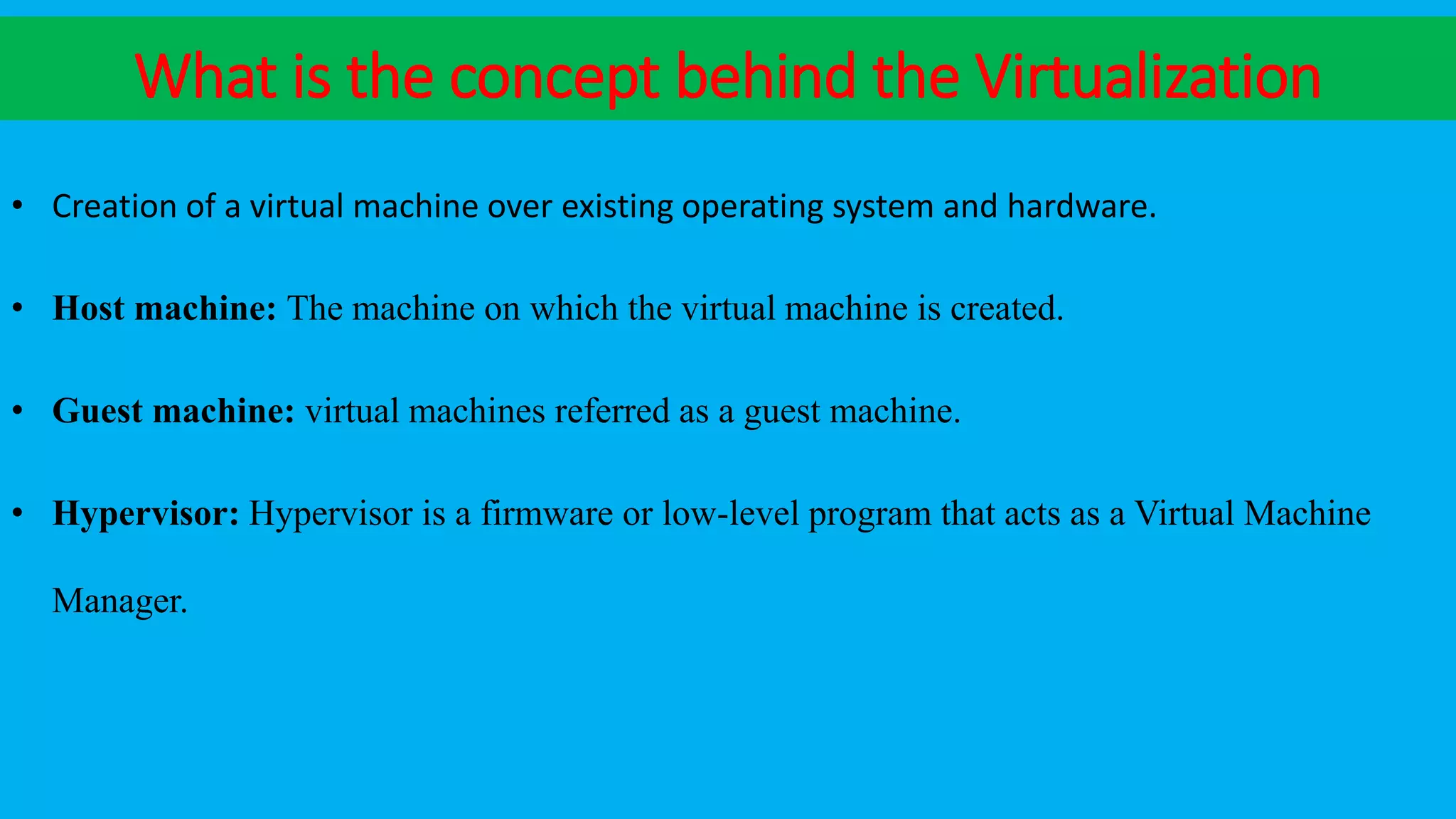 What is the concept behind the Virtualization

• Creation of a virtual machine over existing operating system and hardware.

• Host machine: The machine on which the virtual machine is created.

• Guest machine: virtual machines referred as a guest machine.

• Hypervisor: Hypervisor is a firmware or low-level program that acts as a Virtual Machine Manager.